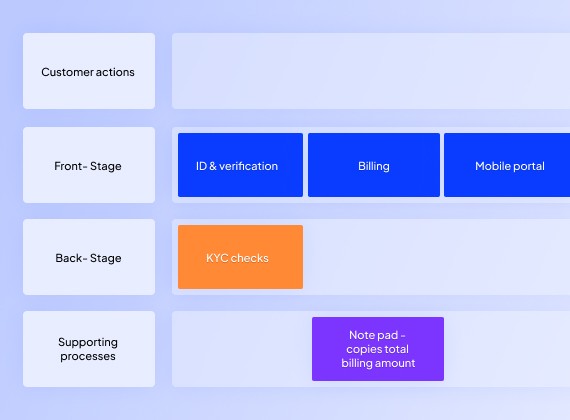 Customer actions

Front- Stage

ID & verification

Billing

Mobile portal

Back- Stage

KYC checks

Supporting processes

Note pad - copies total billing amount